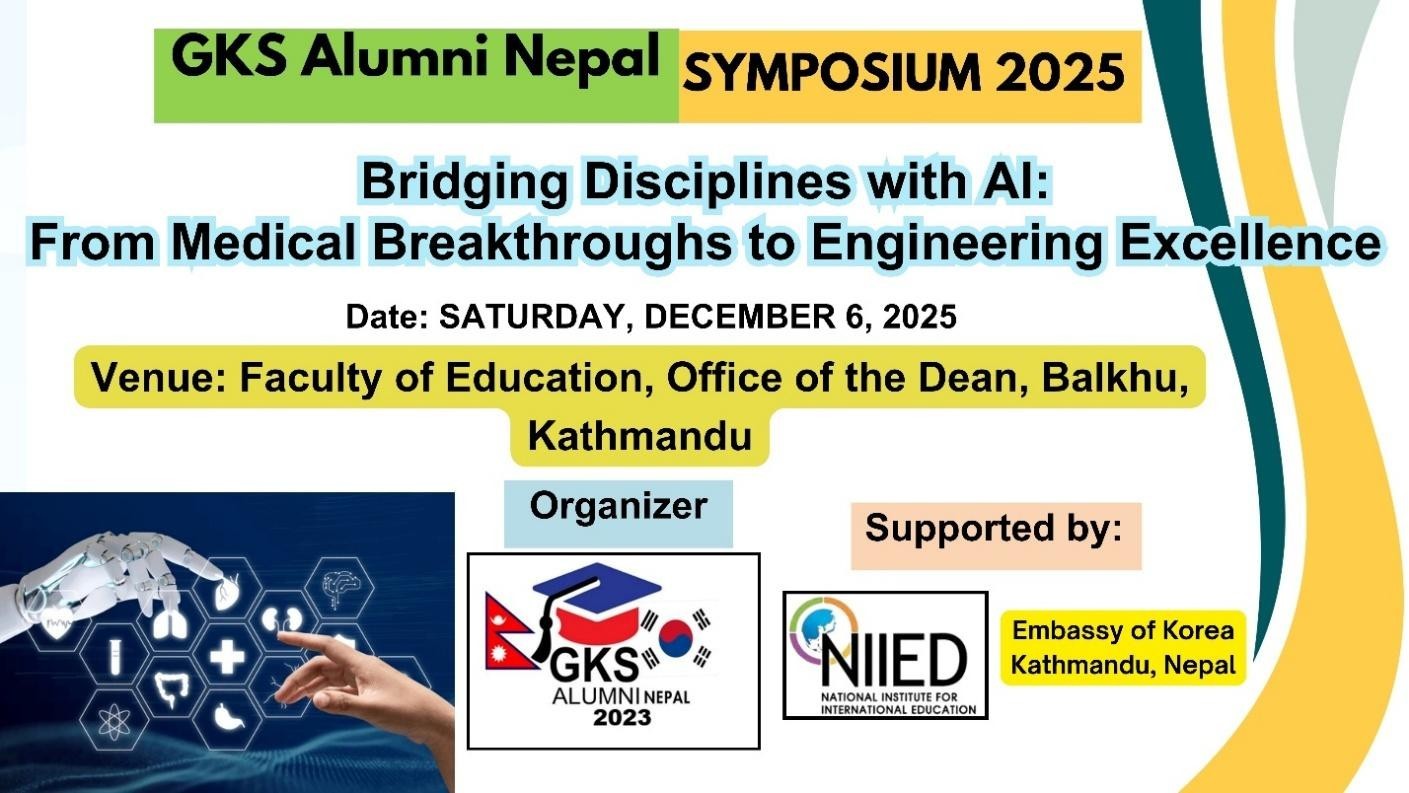 GKS Alumni Nepal SYMPOSIUM 2025

Bridging Disciplines with AI:
From Medical Breakthroughs to Engineering Excellence

Date: SATURDAY, DECEMBER 6, 2025

Venue: Faculty of Education, Office of the Dean, Balkhu, Kathmandu

Organizer

GKS
ALUMNI NEPAL
2023

Supported by:

NIIED
NATIONAL INSTITUTE FOR INTERNATIONAL EDUCATION

Embassy of Korea
Kathmandu, Nepal